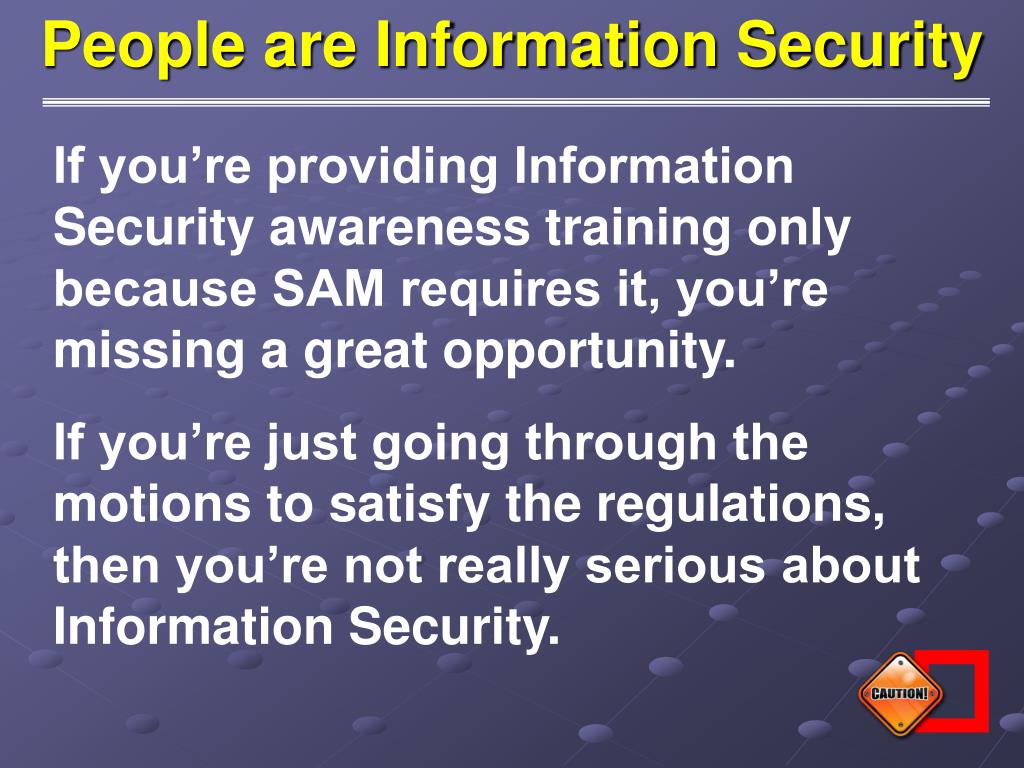 People are Information Security

If you’re providing Information Security awareness training only because SAM requires it, you’re missing a great opportunity.

If you’re just going through the motions to satisfy the regulations, then you’re not really serious about Information Security.

CAUTION!